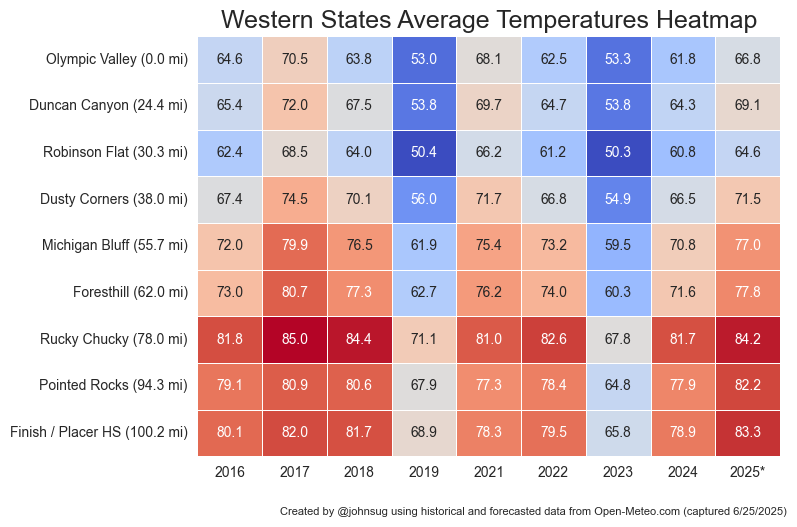 Western States Average Temperatures Heatmap

| | 2016 | 2017 | 2018 | 2019 | 2021 | 2022 | 2023 | 2024 | 2025* |
|---|---|---|---|---|---|---|---|---|---|
| Olympic Valley (0.0 mi) | 64.6 | 70.5 | 63.8 | 53.0 | 68.1 | 62.5 | 53.3 | 61.8 | 66.8 |
| Duncan Canyon (24.4 mi) | 65.4 | 72.0 | 67.5 | 53.8 | 69.7 | 64.7 | 53.8 | 64.3 | 69.1 |
| Robinson Flat (30.3 mi) | 62.4 | 68.5 | 64.0 | 50.4 | 66.2 | 61.2 | 50.3 | 60.8 | 64.6 |
| Dusty Corners (38.0 mi) | 67.4 | 74.5 | 70.1 | 56.0 | 71.7 | 66.8 | 54.9 | 66.5 | 71.5 |
| Michigan Bluff (55.7 mi) | 72.0 | 79.9 | 76.5 | 61.9 | 75.4 | 73.2 | 59.5 | 70.8 | 77.0 |
| Foresthill (62.0 mi) | 73.0 | 80.7 | 77.3 | 62.7 | 76.2 | 74.0 | 60.3 | 71.6 | 77.8 |
| Rucky Chucky (78.0 mi) | 81.8 | 85.0 | 84.4 | 71.1 | 81.0 | 82.6 | 67.8 | 81.7 | 84.2 |
| Pointed Rocks (94.3 mi) | 79.1 | 80.9 | 80.6 | 67.9 | 77.3 | 78.4 | 64.8 | 77.9 | 82.2 |
| Finish / Placer HS (100.2 mi) | 80.1 | 82.0 | 81.7 | 68.9 | 78.3 | 79.5 | 65.8 | 78.9 | 83.3 |

Created by @johnsug using historical and forecasted data from Open-Meteo.com (captured 6/25/2025)